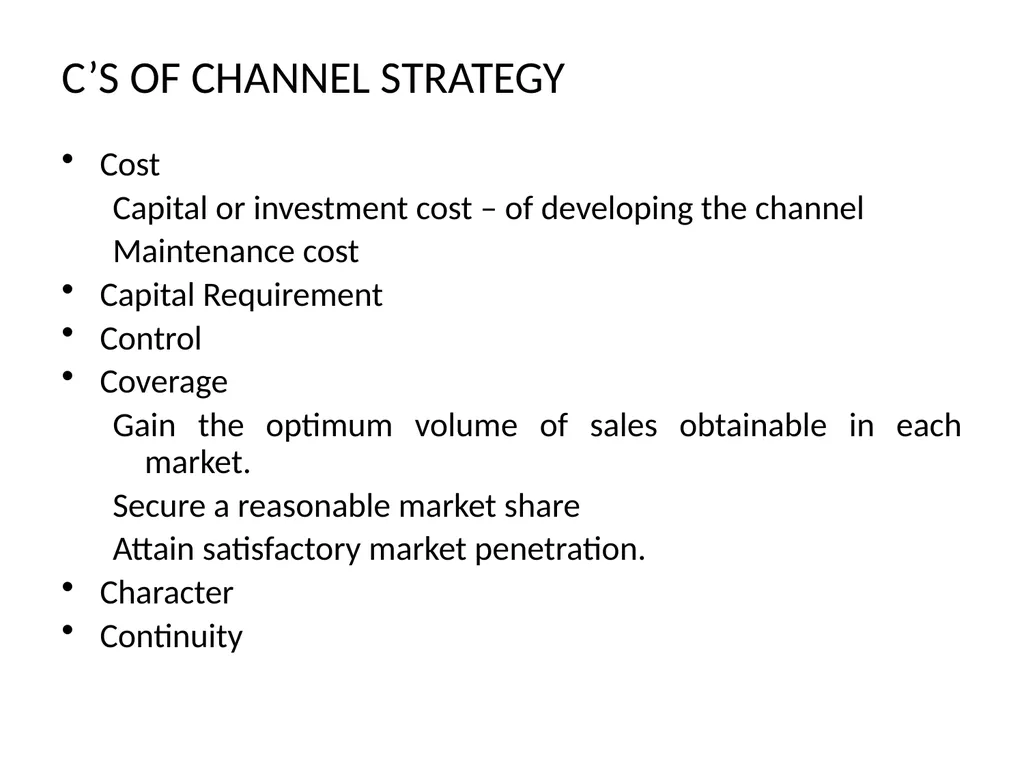 C'S OF CHANNEL STRATEGY

• Cost

Capital or investment cost – of developing the channel

Maintenance cost

• Capital Requirement
• Control
• Coverage

Gain the optimum volume of sales obtainable in each market.

Secure a reasonable market share

Attain satisfactory market penetration.

• Character
• Continuity